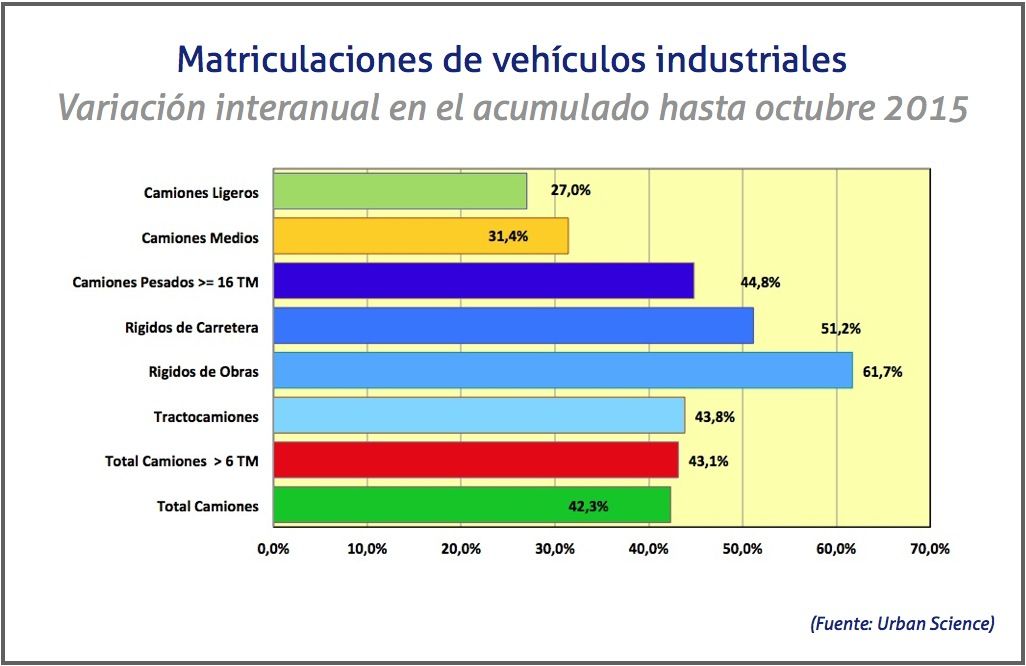 Matriculaciones de vehículos industriales
Variación interanual en el acumulado hasta octubre 2015

Camiones Ligeros
27,0%
Camiones Medios
31,4%
Camiones Pesados >= 16 TM
44,8%
Rigidos de Carretera
51,2%
Rigidos de Obras
61,7%
Tractocamiones
43,8%
Total Camiones > 6 TM
43,1%
Total Camiones
42,3%

0,0% 10,0% 20,0% 30,0% 40,0% 50,0% 60,0% 70,0%

(Fuente: Urban Science)